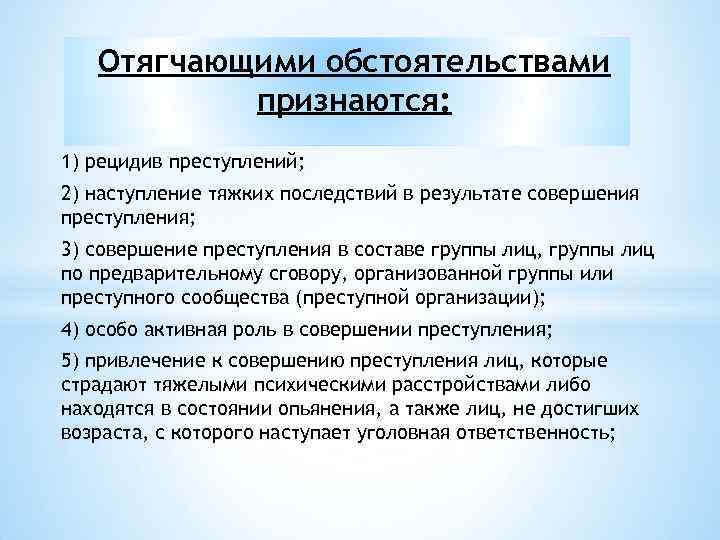 Отягчающими обстоятельствами признаются:

1) рецидив преступлений;

2) наступление тяжких последствий в результате совершения преступления;

3) совершение преступления в составе группы лиц, группы лиц по предварительному сговору, организованной группы или преступного сообщества (преступной организации);

4) особо активная роль в совершении преступления;

5) привлечение к совершению преступления лиц, которые страдают тяжелыми психическими расстройствами либо находятся в состоянии опьянения, а также лиц, не достигших возраста, с которого наступает уголовная ответственность;